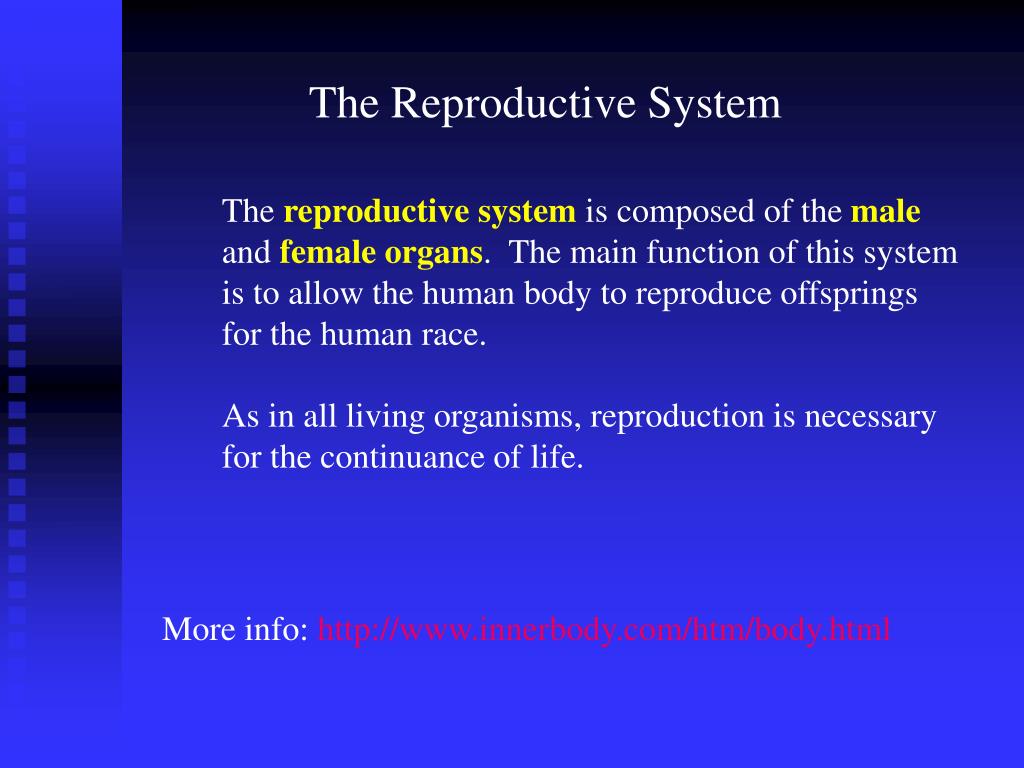 The Reproductive System

The reproductive system is composed of the male and female organs. The main function of this system is to allow the human body to reproduce offsprings for the human race.

As in all living organisms, reproduction is necessary for the continuance of life.

More info: http://www.innerbody.com/htm/body.html